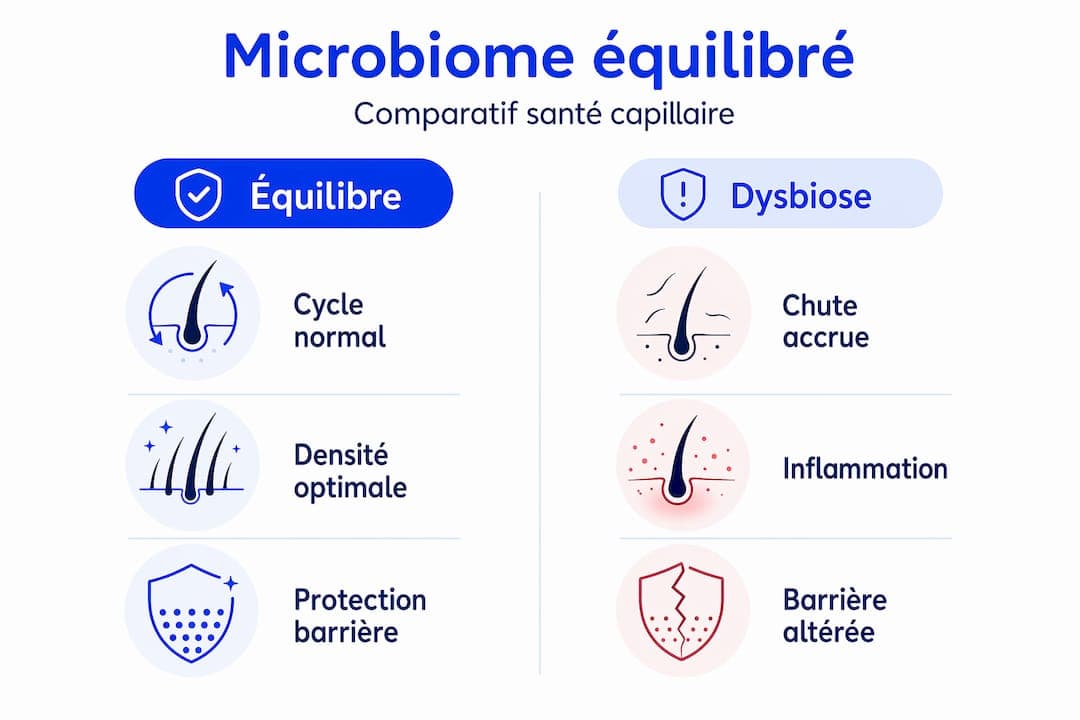 Microbiome équilibré

Comparatif santé capillaire

Équilibre

Cycle normal

Densité optimale

Protection barrière

Dysbiose

Chute accrue

Inflammation

Barrière altérée